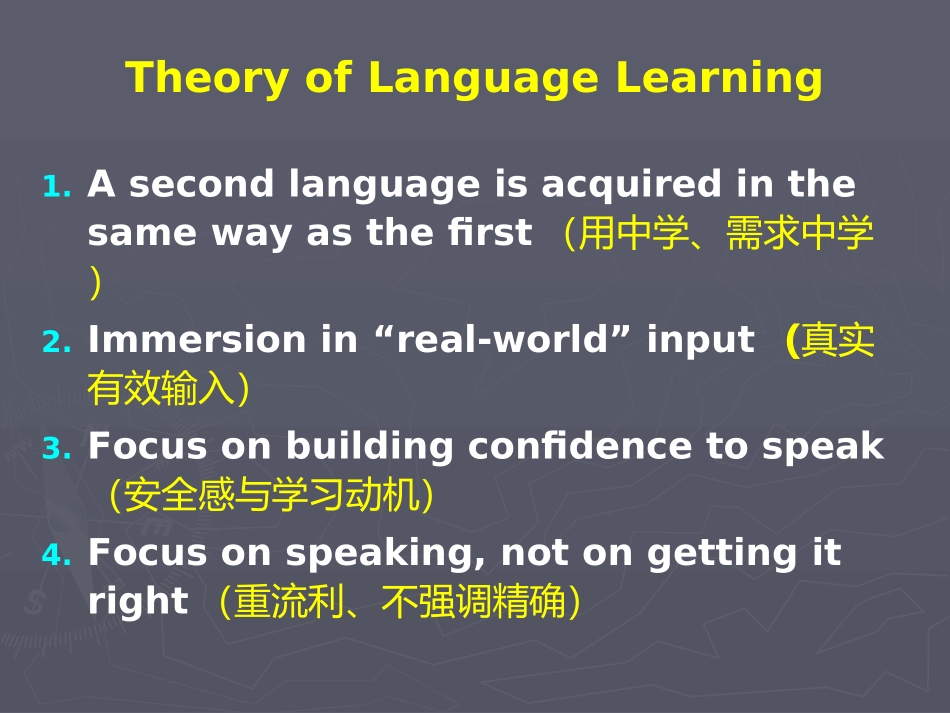 Theory of Language Learning

1. A second language is acquired in the same way as the first （用中学、需求中学）

2. Immersion in “real-world” input (真实有效输入)

3. Focus on building confidence to speak （安全感与学习动机）

4. Focus on speaking, not on getting it right （重流利、不强调精确）